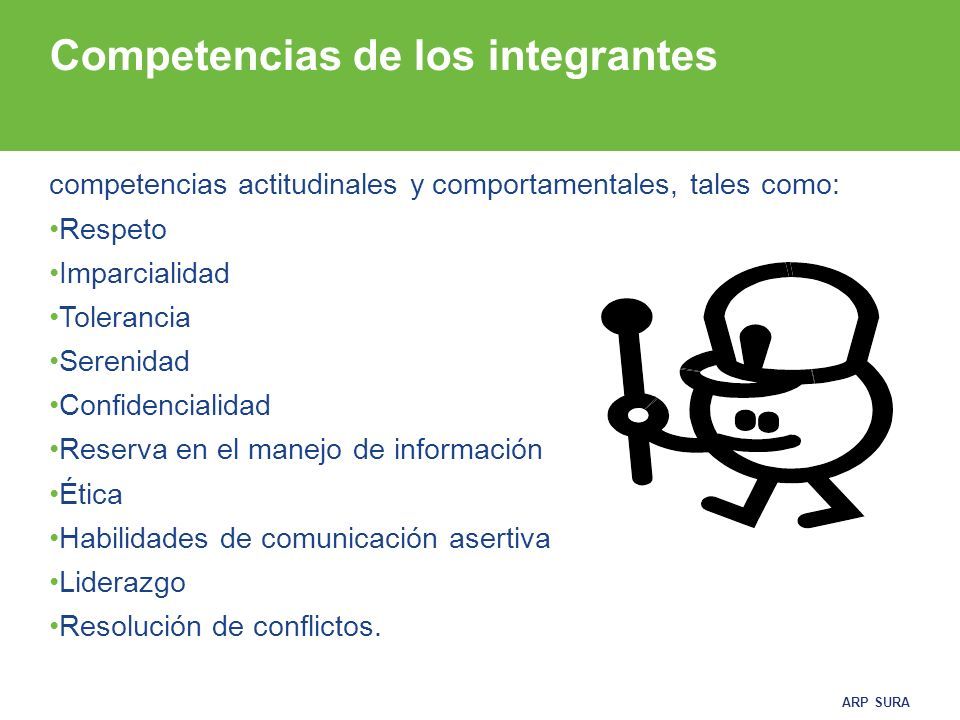 Competencias de los integrantes

competencias actitudinales y comportamentales, tales como:

•Respeto
•Imparcialidad
•Tolerancia
•Serenidad
•Confidencialidad
•Reserva en el manejo de información
•Ética
•Habilidades de comunicación asertiva
•Liderazgo
•Resolución de conflictos.

ARP SURA